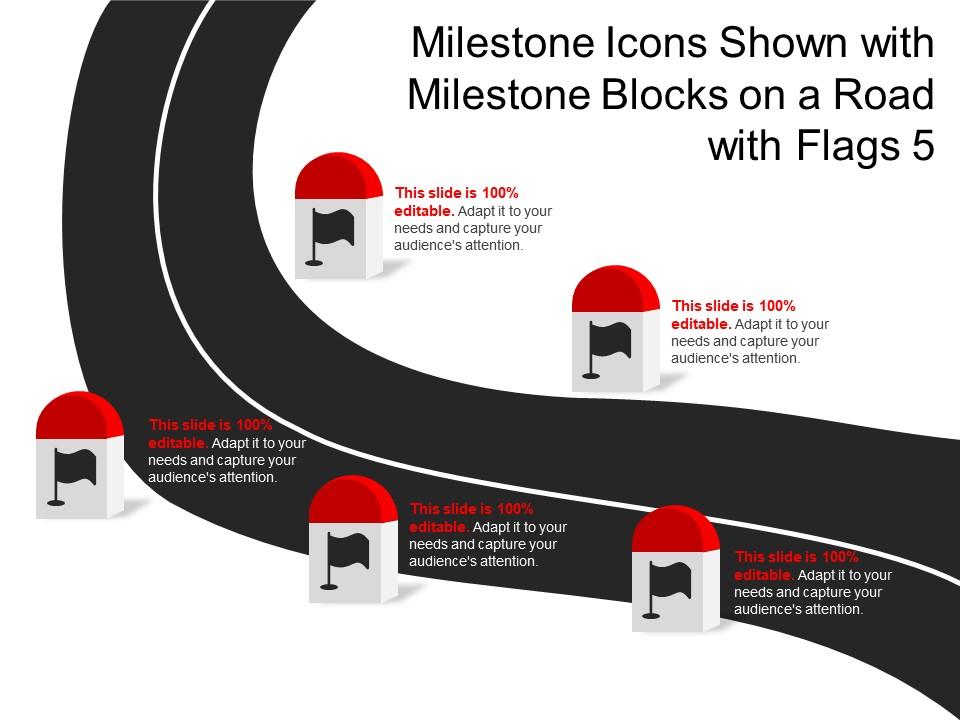 Milestone Icons Shown with Milestone Blocks on a Road with Flags 5

This slide is 100% editable. Adapt it to your needs and capture your audience's attention.

This slide is 100% editable. Adapt it to your needs and capture your audience's attention.

This slide is 100% editable. Adapt it to your needs and capture your audience's attention.

This slide is 100% editable. Adapt it to your needs and capture your audience's attention.

This slide is 100% editable. Adapt it to your needs and capture your audience's attention.